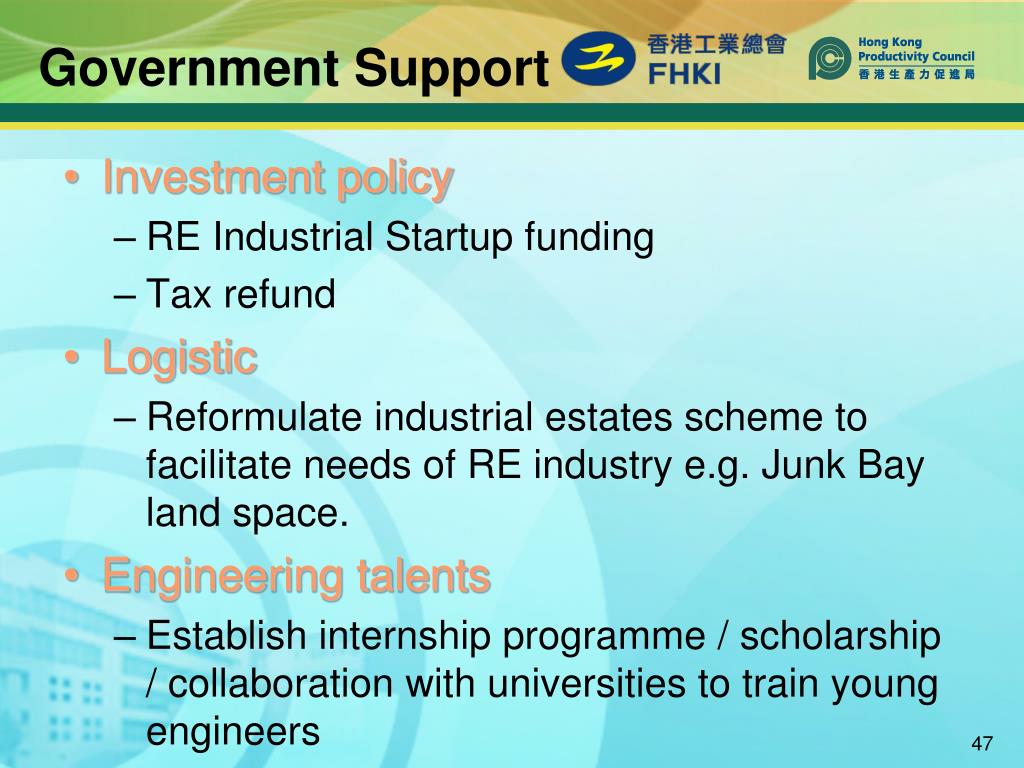 Government Support

香港工業總會
FHKI

Hong Kong Productivity Council
香港生產力促進局

• Investment policy
– RE Industrial Startup funding
– Tax refund
• Logistic
– Reformulate industrial estates scheme to facilitate needs of RE industry e.g. Junk Bay land space.
• Engineering talents
– Establish internship programme / scholarship / collaboration with universities to train young engineers

47